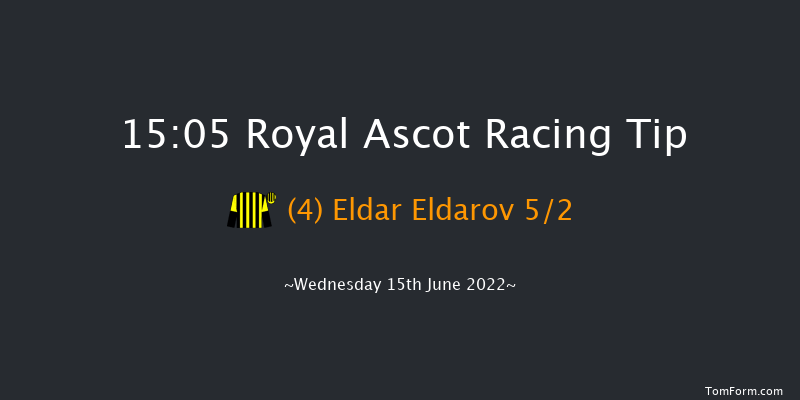 15:05 Royal Ascot Racing Tip

(4) Eldar Eldarov 5/2

~Wednesday 15th June 2022~

TomForm.com